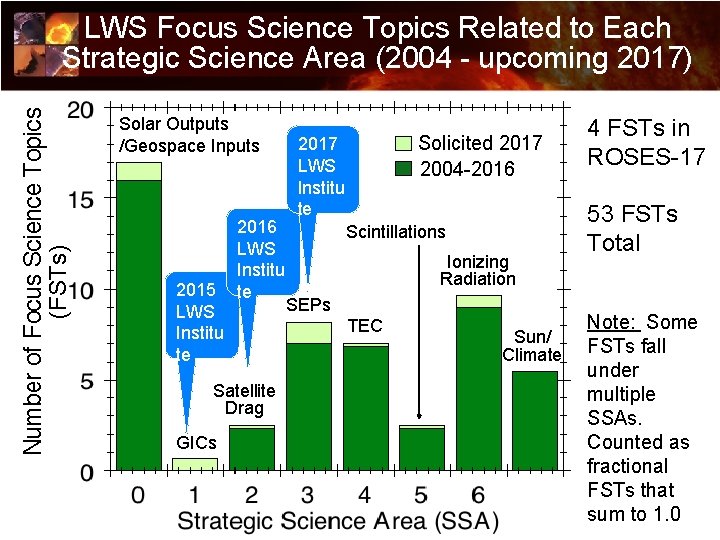 LWS Focus Science Topics Related to Each Strategic Science Area (2004 - upcoming 2017)

Number of Focus Science Topics (FSTs)

20
15
10
5
0

Solar Outputs /Geospace Inputs

Solicited 2017
2004-2016

2017 LWS Institute

2016 LWS Institute

2015 LWS Institute

Scintillations

Ionizing Radiation

SEPs

TEC

Sun/ Climate

Satellite Drag

GICs

0 1 2 3 4 5 6

Strategic Science Area (SSA)

4 FSTs in ROSES-17

53 FSTs Total

Note: Some FSTs fall under multiple SSAs. Counted as fractional FSTs that sum to 1.0